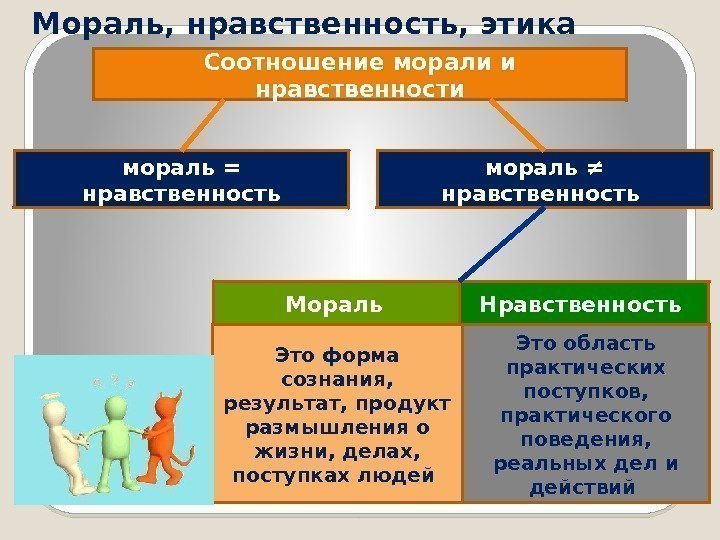 Мораль, нравственность, этика

Соотношение морали и нравственности

мораль = нравственность

мораль ≠ нравственность

| Мораль | Нравственность |
|---|---|
| Это форма сознания, результат, продукт размышления о жизни, делах, поступках людей | Это область практических поступков, практического поведения, реальных дел и действий |